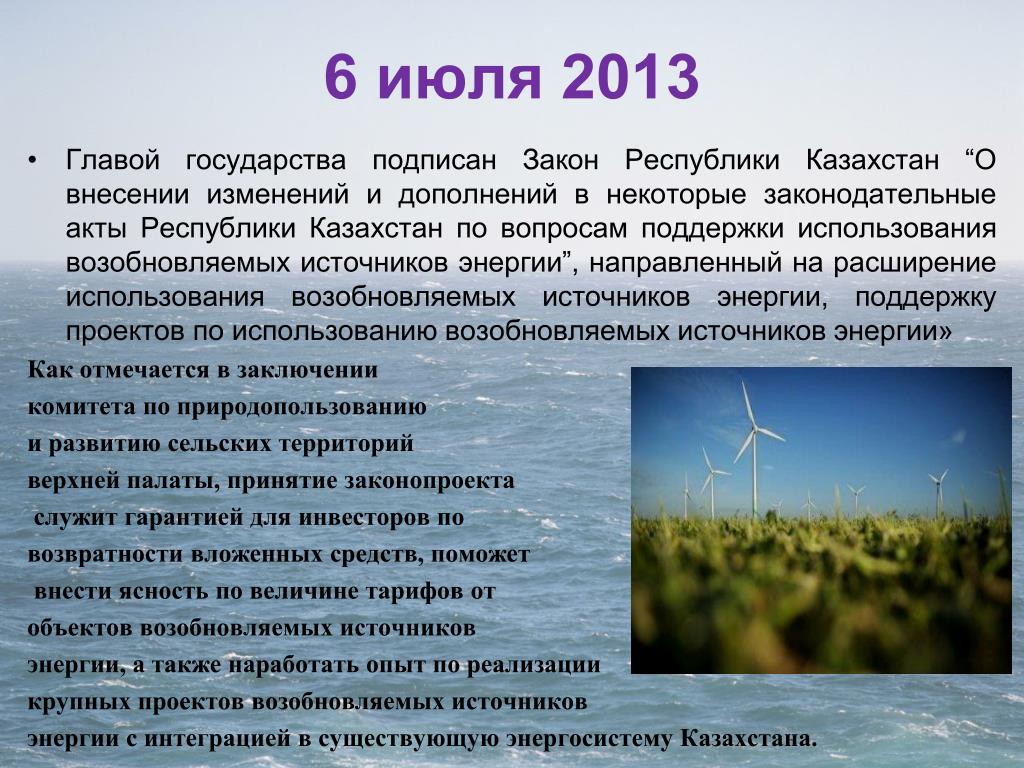 6 июля 2013

• Главой государства подписан Закон Республики Казахстан “О внесении изменений и дополнений в некоторые законодательные акты Республики Казахстан по вопросам поддержки использования возобновляемых источников энергии”, направленный на расширение использования возобновляемых источников энергии, поддержку проектов по использованию возобновляемых источников энергии»

Как отмечается в заключении комитета по природопользованию и развитию сельских территорий верхней палаты, принятие законопроекта служит гарантией для инвесторов по возвратности вложенных средств, поможет внести ясность по величине тарифов от объектов возобновляемых источников энергии, а также наработать опыт по реализации крупных проектов возобновляемых источников энергии с интеграцией в существующую энергосистему Казахстана.